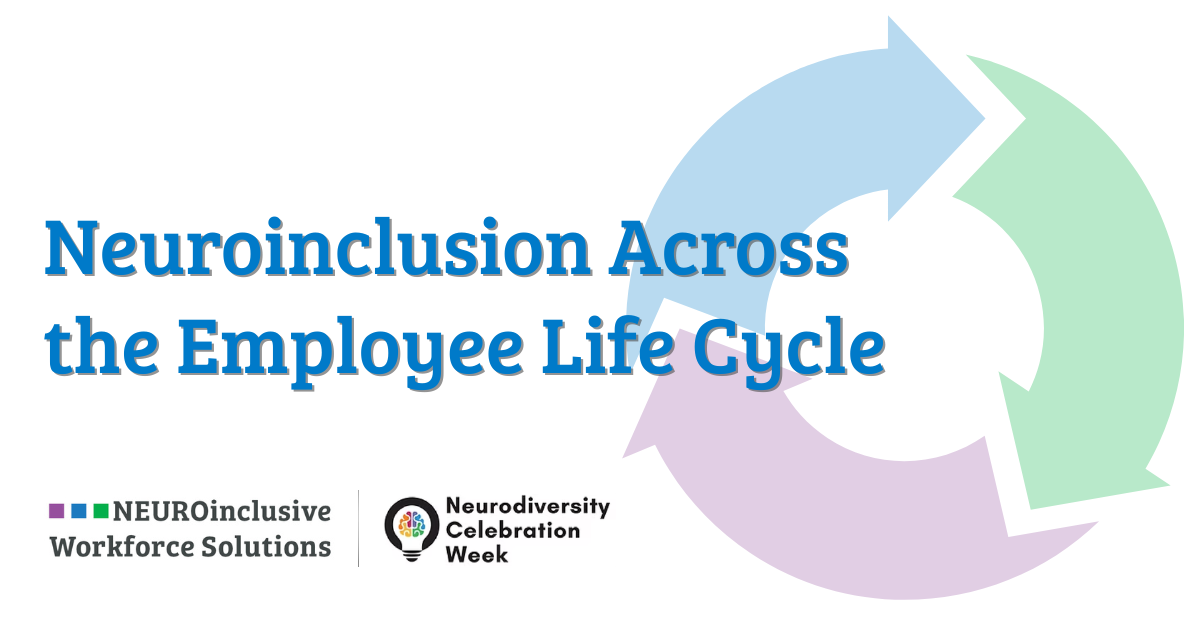 Neuroinclusion Across the Employee Life Cycle

NEUROinclusive Workforce Solutions

Neurodiversity Celebration Week